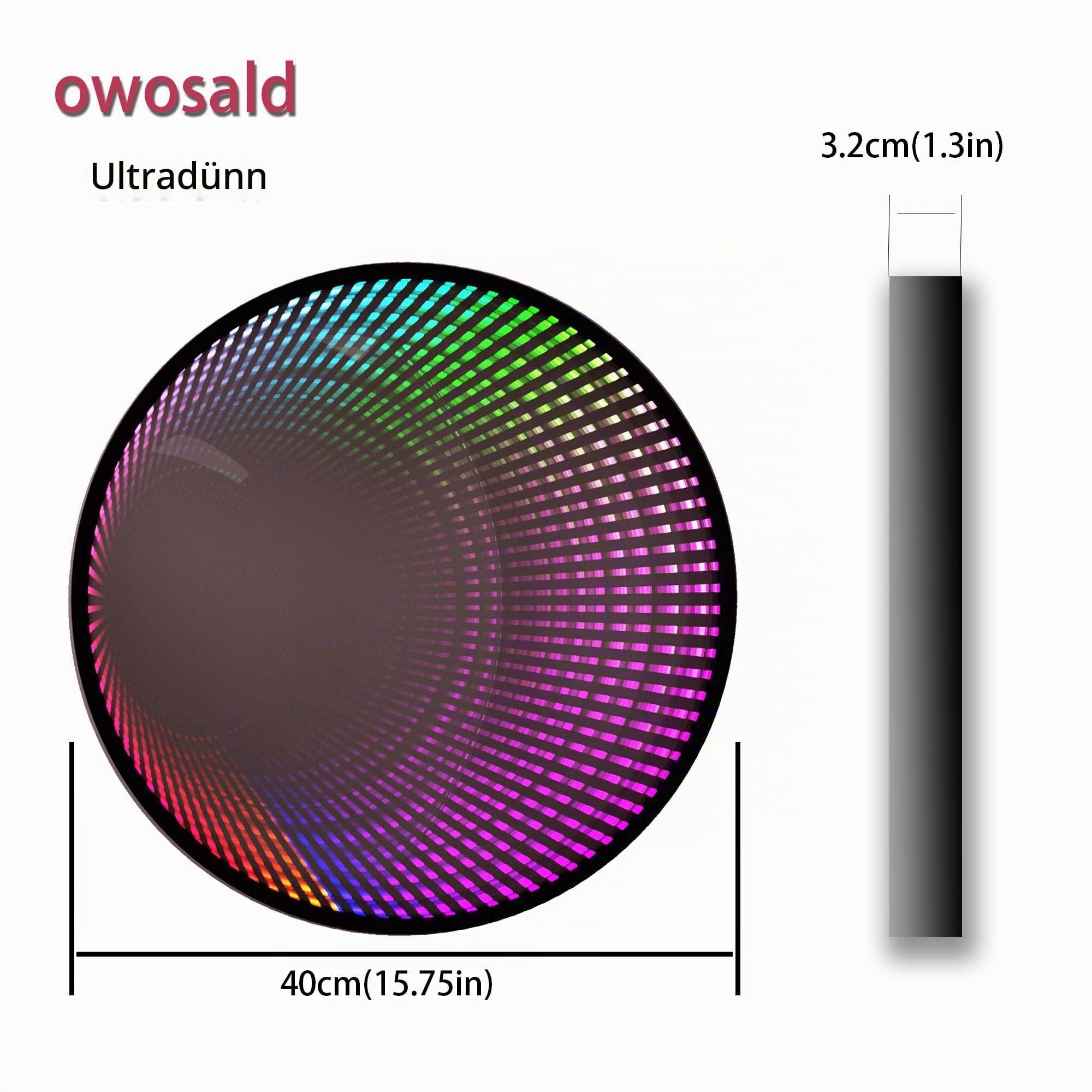 owosald

Ultradünn

3.2cm(1.3in)

40cm(15.75in)